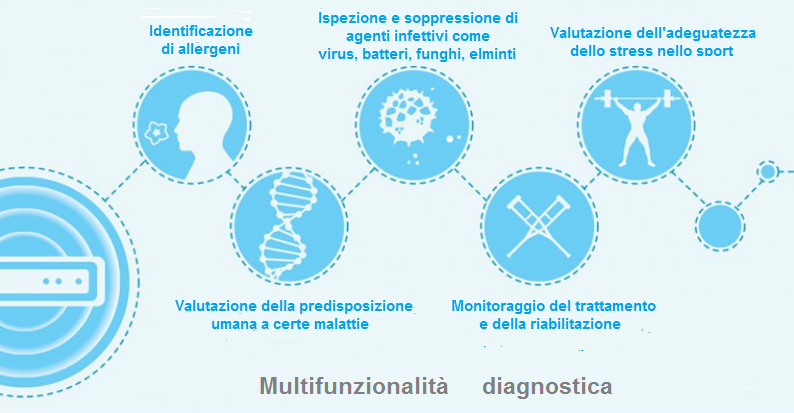 Identificazione di allergeni

Ispezione e soppressione di agenti infettivi come virus, batteri, funghi, elminti

Valutazione dell'adeguatezza dello stress nello sport

Valutazione della predisposizione umana a certe malattie

Monitoraggio del trattamento e della riabilitazione

Multifunzionalità diagnostica